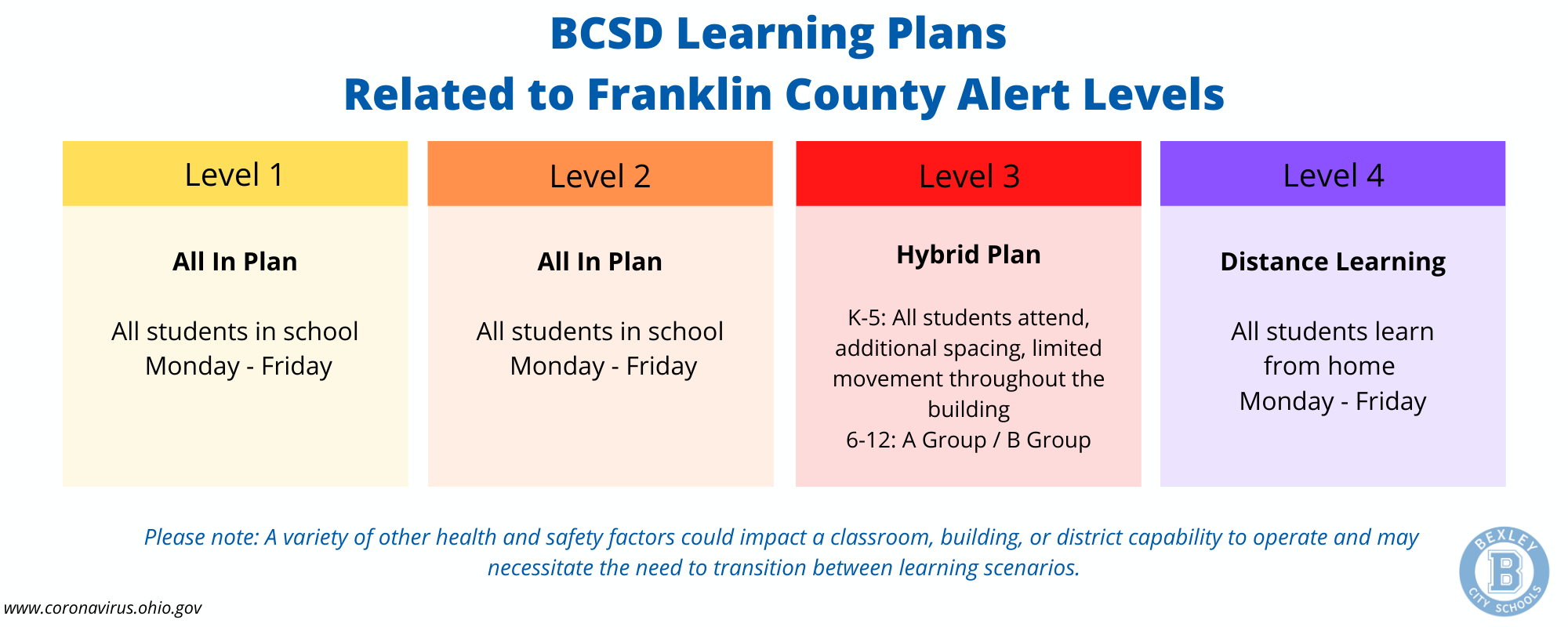 BCSD Learning Plans
Related to Franklin County Alert Levels

Level 1

All In Plan

All students in school Monday - Friday

Level 2

All In Plan

All students in school Monday - Friday

Level 3

Hybrid Plan

K-5: All students attend, additional spacing, limited movement throughout the building
6-12: A Group / B Group

Level 4

Distance Learning

All students learn from home Monday - Friday

Please note: A variety of other health and safety factors could impact a classroom, building, or district capability to operate and may necessitate the need to transition between learning scenarios.

www.coronavirus.ohio.gov

BEXLEY
B
CITY SCHOOLS